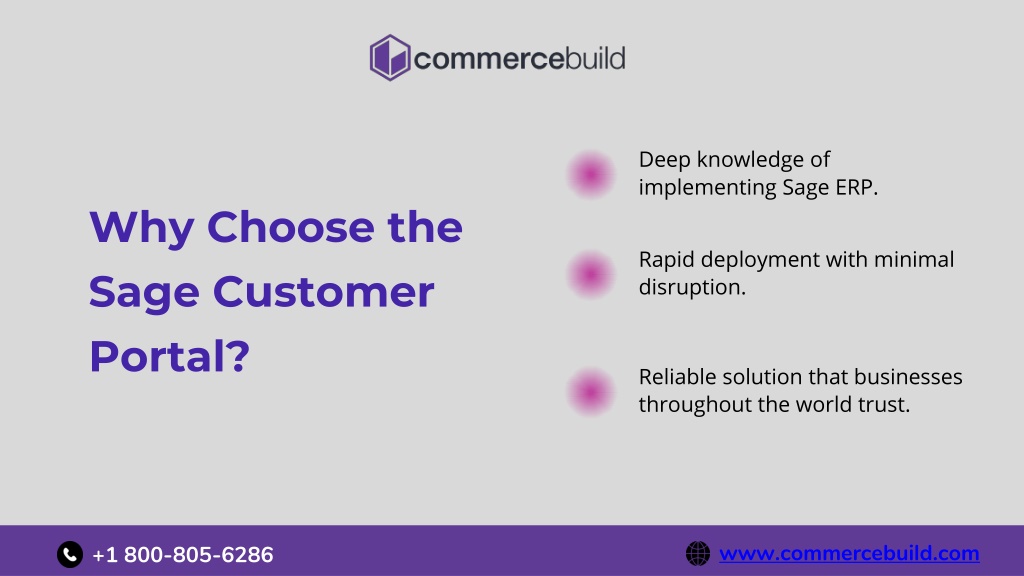 commercebuild

Why Choose the Sage Customer Portal?

Deep knowledge of implementing Sage ERP.

Rapid deployment with minimal disruption.

Reliable solution that businesses throughout the world trust.

+1 800-805-6286

www.commercebuild.com